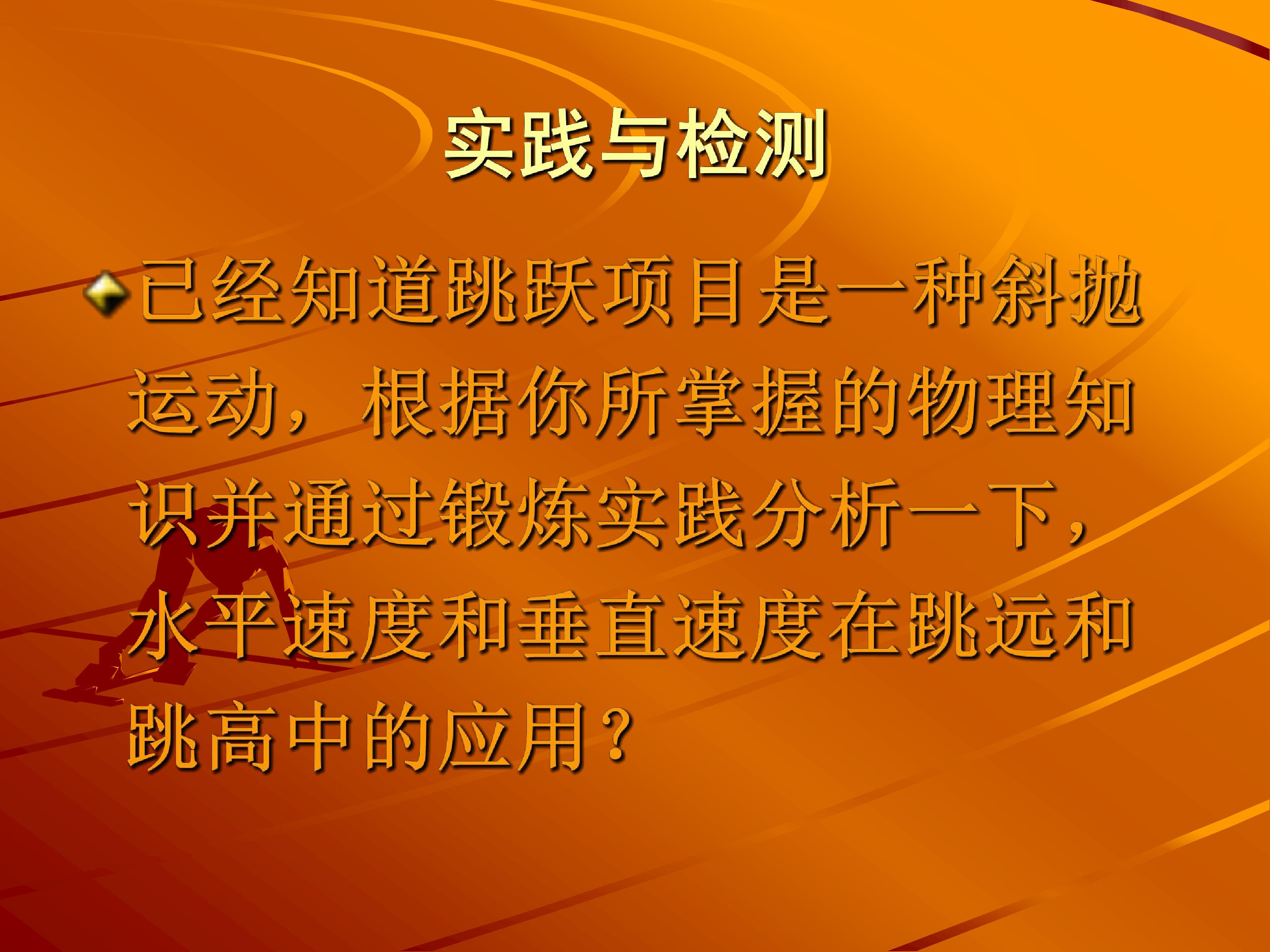 实践与检测

已经知道跳跃项目是一种斜抛运动，根据你所掌握的物理知识并通过锻炼实践分析一下，水平速度和垂直速度在跳远和跳高中的应用？